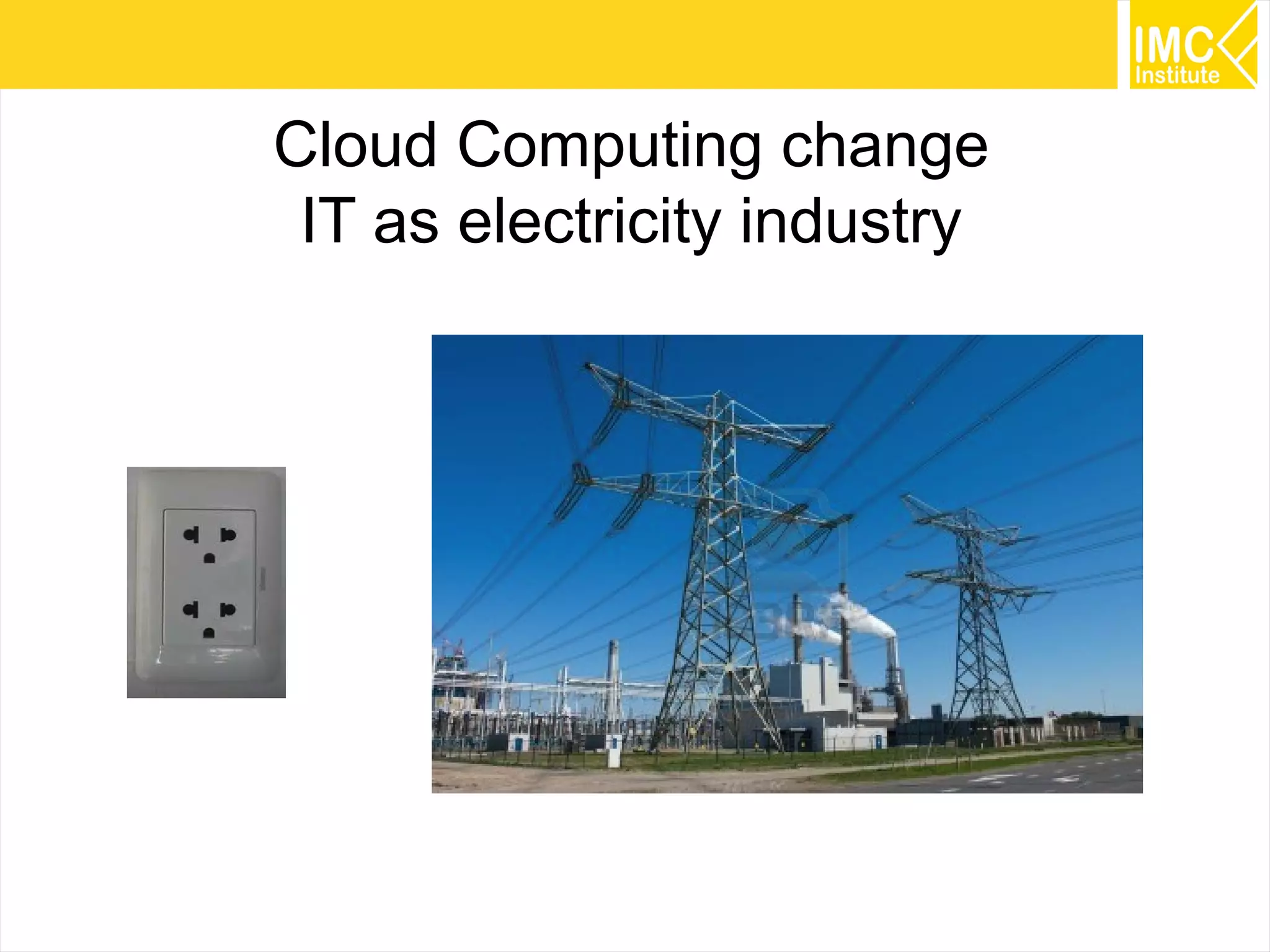 IMC Institute

Cloud Computing change IT as electricity industry